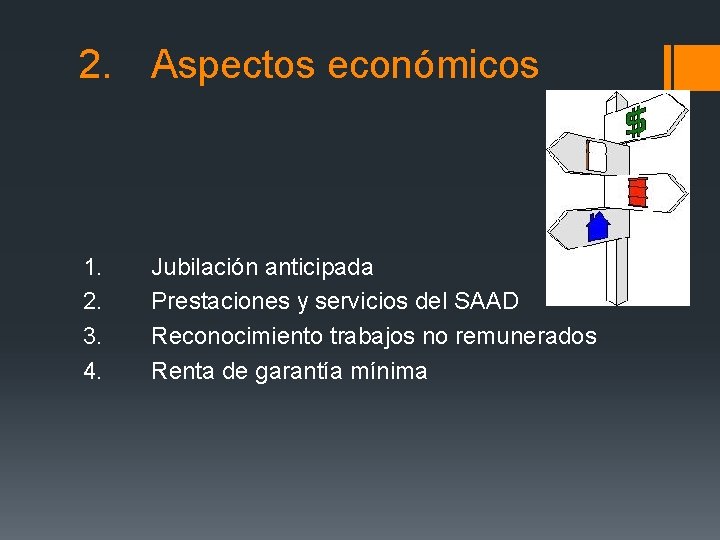 2. Aspectos económicos

$

1. Jubilación anticipada
2. Prestaciones y servicios del SAAD
3. Reconocimiento trabajos no remunerados
4. Renta de garantía mínima